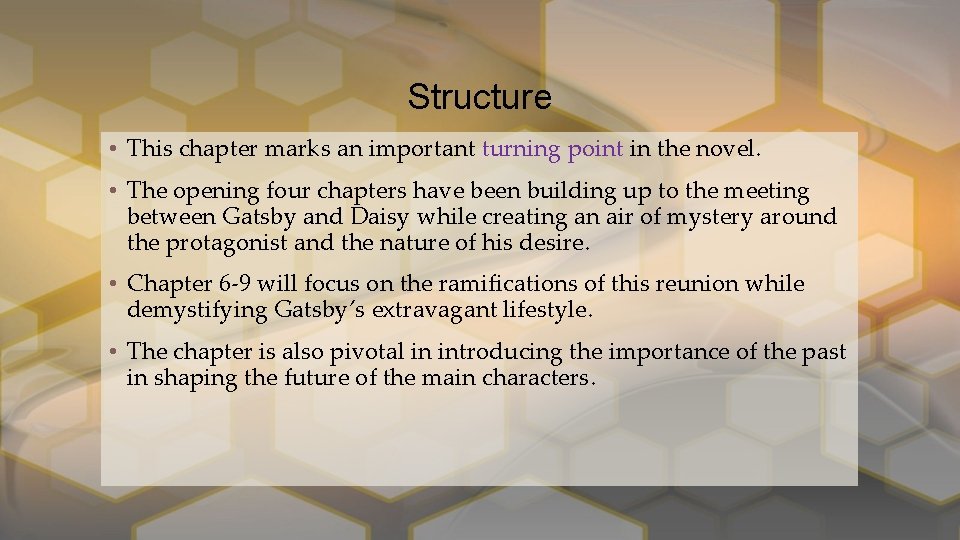 Structure

• This chapter marks an important turning point in the novel.

• The opening four chapters have been building up to the meeting between Gatsby and Daisy while creating an air of mystery around the protagonist and the nature of his desire.

• Chapter 6-9 will focus on the ramifications of this reunion while demystifying Gatsby´s extravagant lifestyle.

• The chapter is also pivotal in introducing the importance of the past in shaping the future of the main characters.